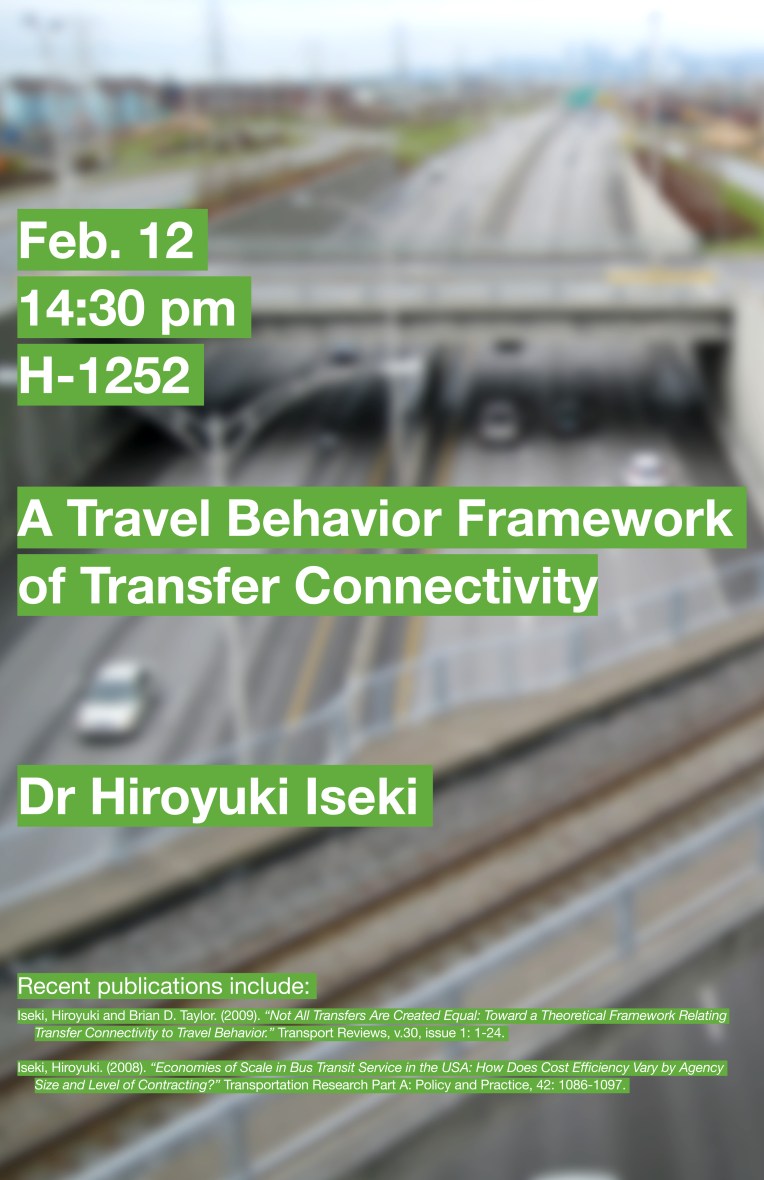 Feb. 12
14:30 pm
H-1252

A Travel Behavior Framework of Transfer Connectivity

Dr Hiroyuki Iseki

Recent publications include:

Iseki, Hiroyuki and Brian D. Taylor. (2009). "Not All Transfers Are Created Equal: Toward a Theoretical Framework Relating Transfer Connectivity to Travel Behavior." Transport Reviews, v.30, issue 1: 1-24.

Iseki, Hiroyuki. (2008). "Economies of Scale in Bus Transit Service in the USA: How Does Cost Efficiency Vary by Agency Size and Level of Contracting?" Transportation Research Part A: Policy and Practice, 42: 1086-1097.